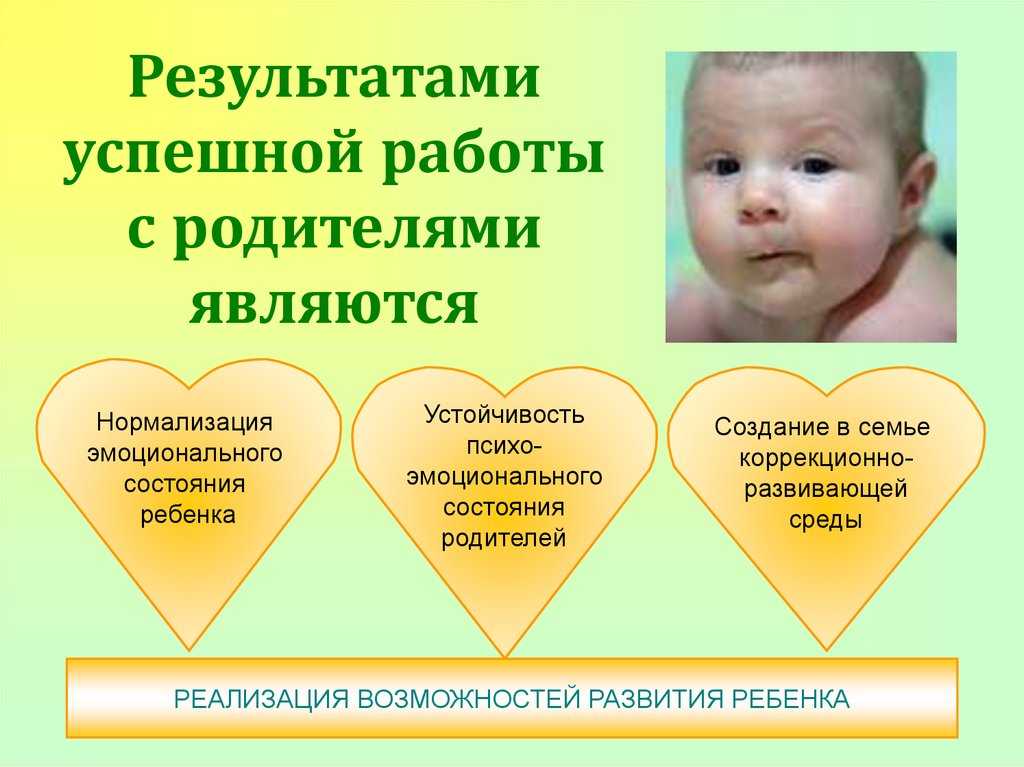 Результатами успешной работы с родителями являются

Нормализация эмоционального состояния ребенка

Устойчивость психо-эмоционального состояния родителей

Создание в семье коррекционно-развивающей среды

РЕАЛИЗАЦИЯ ВОЗМОЖНОСТЕЙ РАЗВИТИЯ РЕБЕНКА